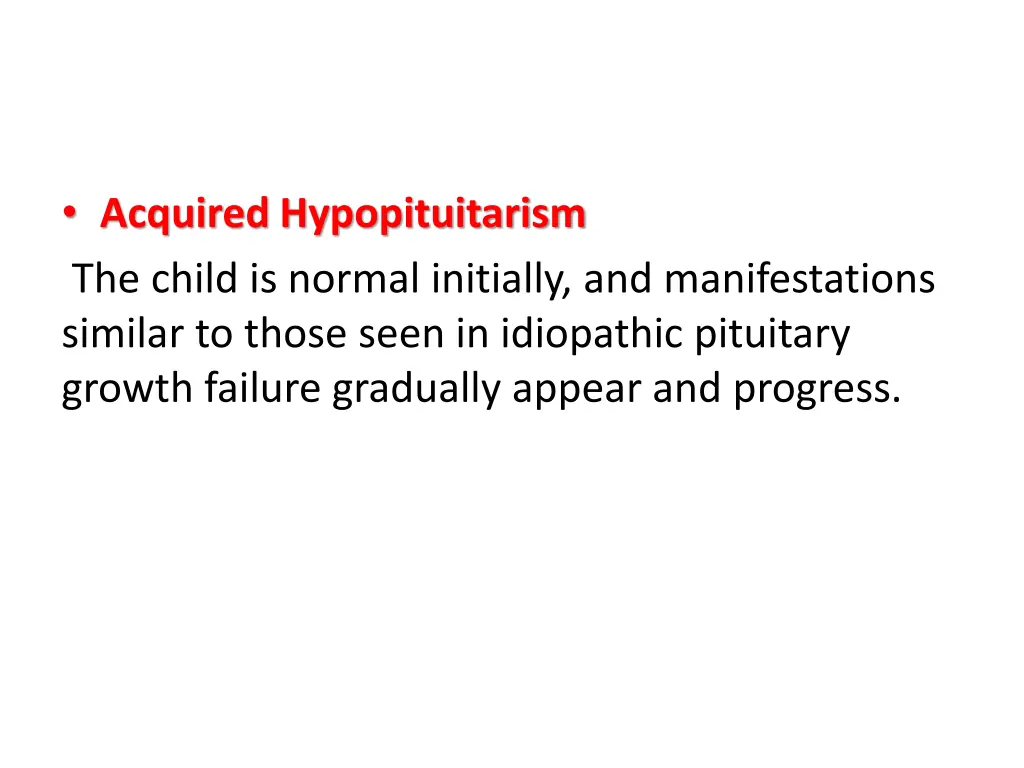 • Acquired Hypopituitarism

The child is normal initially, and manifestations similar to those seen in idiopathic pituitary growth failure gradually appear and progress.